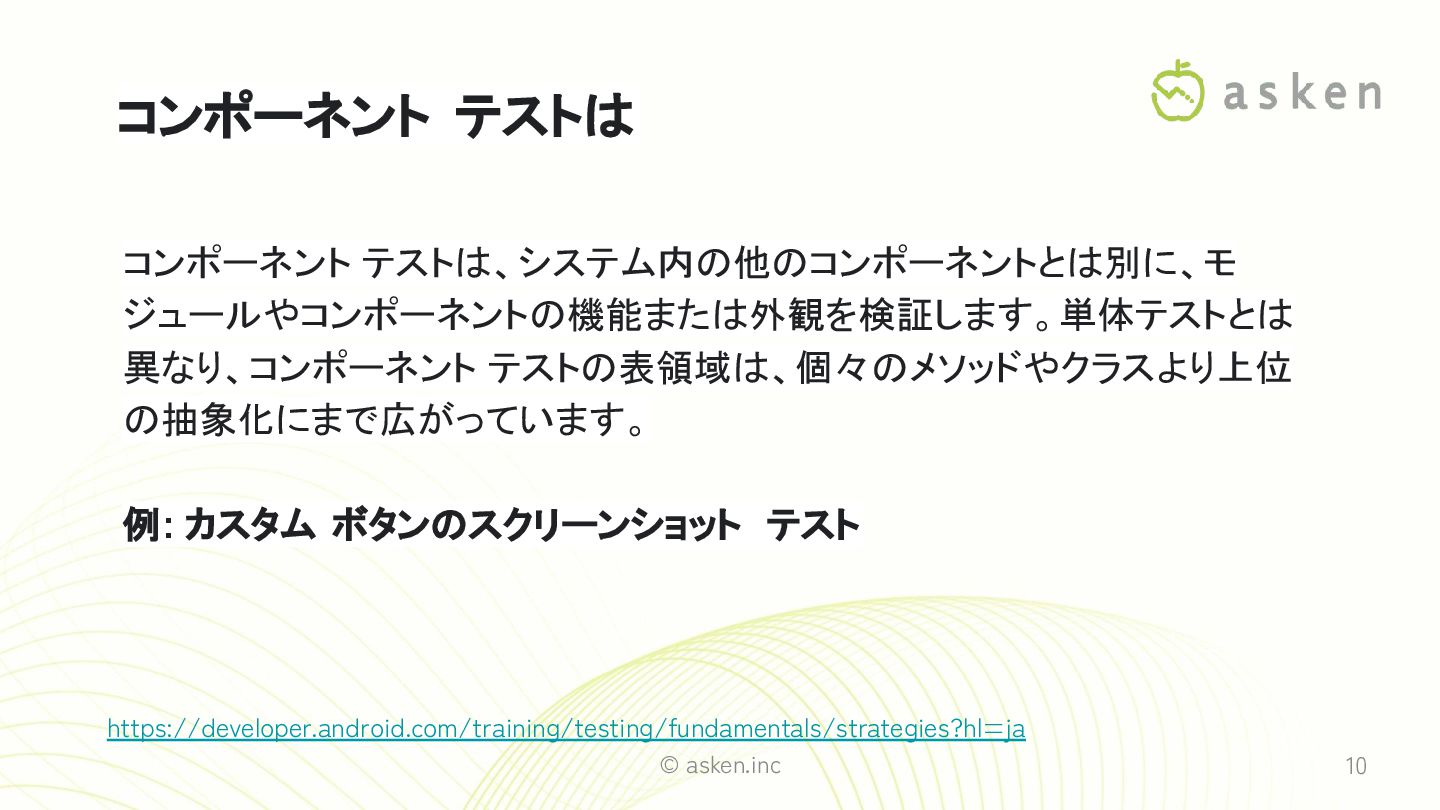 コンポーネント テストは

asken

コンポーネント テストは、システム内の他のコンポーネントとは別に、モジュールやコンポーネントの機能または外観を検証します。単体テストとは異なり、コンポーネント テストの表領域は、個々のメソッドやクラスより上位の抽象化にまで広がっています。

例: カスタム ボタンのスクリーンショット テスト

https://developer.android.com/training/testing/fundamentals/strategies?hl=ja

© asken.inc

10